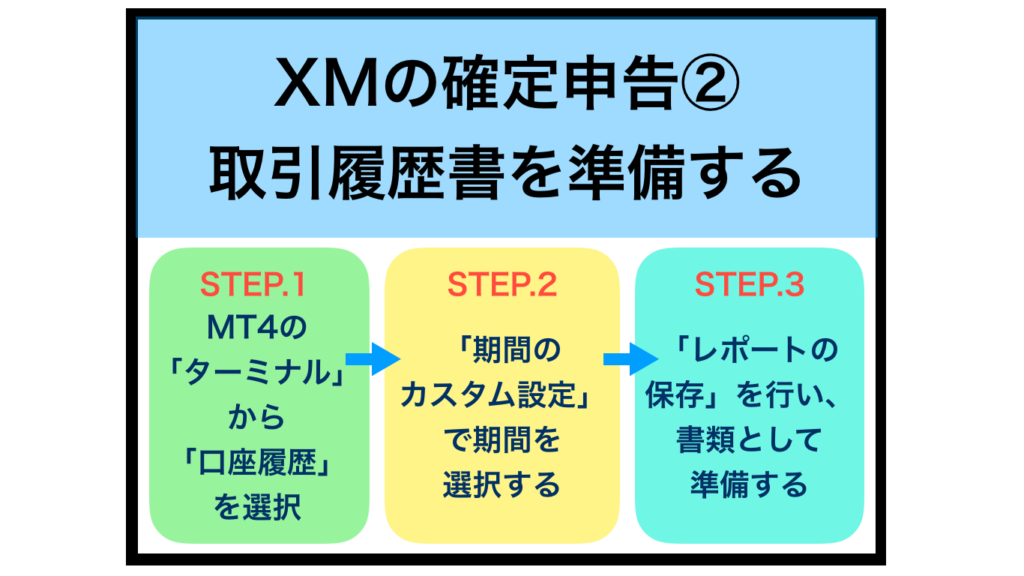 XMの確定申告②
取引履歴書を準備する

STEP.1
MT4の「ターミナル」から「口座履歴」を選択

STEP.2
「期間のカスタム設定」で期間を選択する

STEP.3
「レポートの保存」を行い、書類として準備する